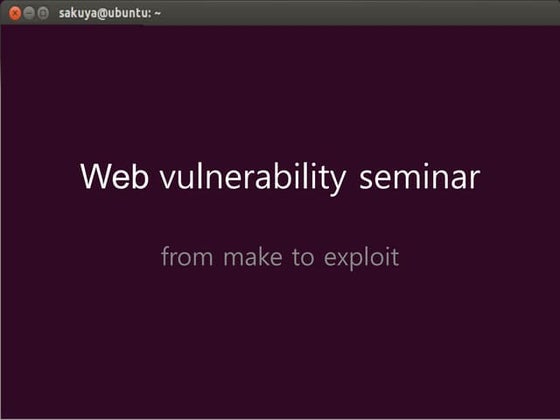 sakuya@ubuntu: ~

Web vulnerability seminar

from make to exploit